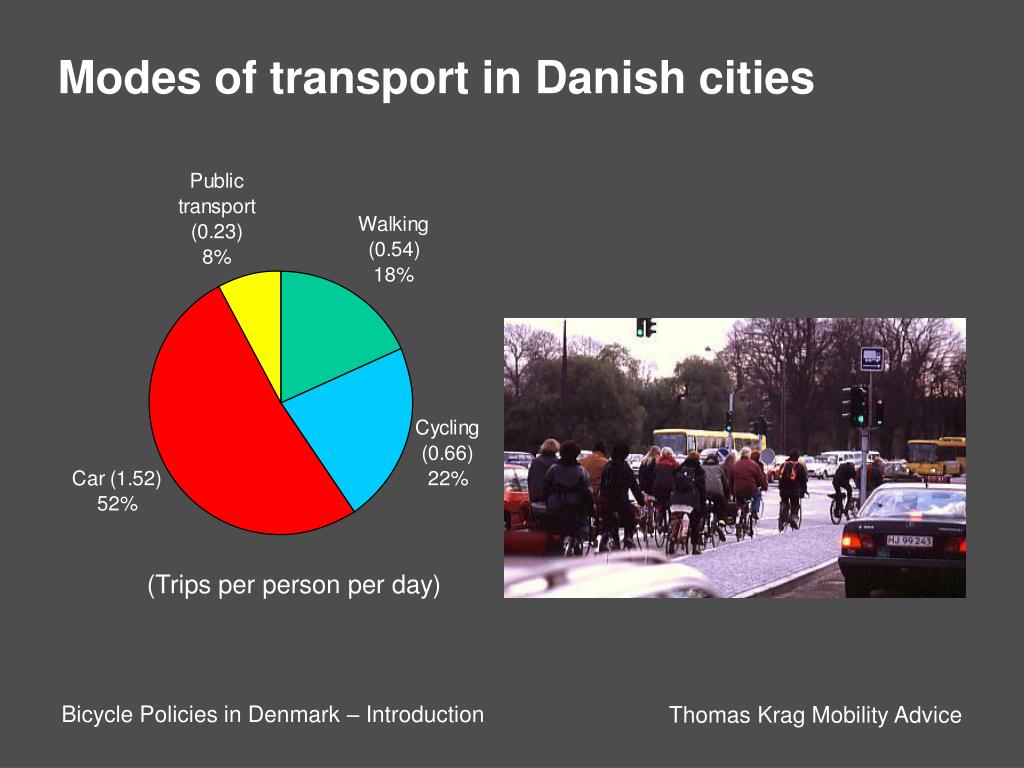 Modes of transport in Danish cities

Public transport (0.23) 8%

Walking (0.54) 18%

Cycling (0.66) 22%

Car (1.52) 52%

(Trips per person per day)

HJ 99 243

Bicycle Policies in Denmark – Introduction

Thomas Krag Mobility Advice